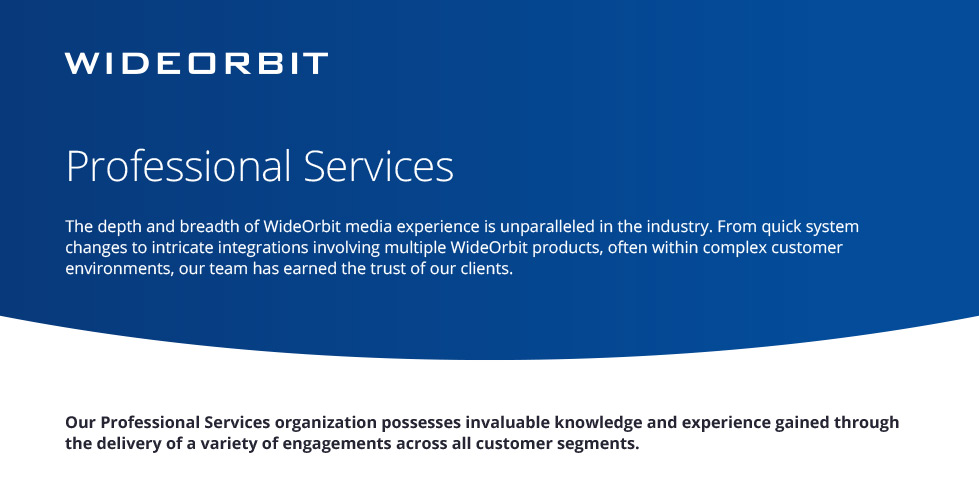 WIDEORBIT

Professional Services

The depth and breadth of WideOrbit media experience is unparalleled in the industry. From quick system changes to intricate integrations involving multiple WideOrbit products, often within complex customer environments, our team has earned the trust of our clients.

Our Professional Services organization possesses invaluable knowledge and experience gained through the delivery of a variety of engagements across all customer segments.